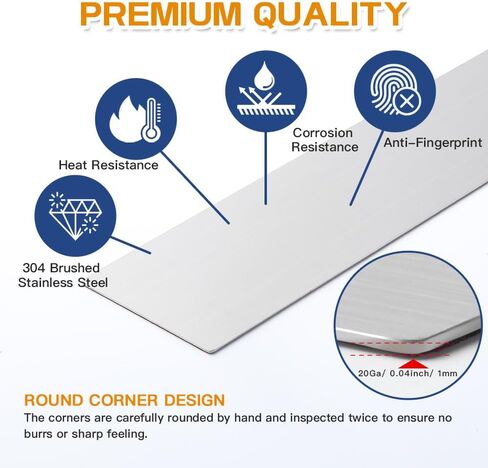 PREMIUM QUALITY

Heat Resistance

Corrosion Resistance

Anti-Fingerprint

304 Brushed Stainless Steel

20Ga/ 0.04inch/ 1mm

ROUND CORNER DESIGN

The corners are carefully rounded by hand and inspected twice to ensure no burrs or sharp feeling.